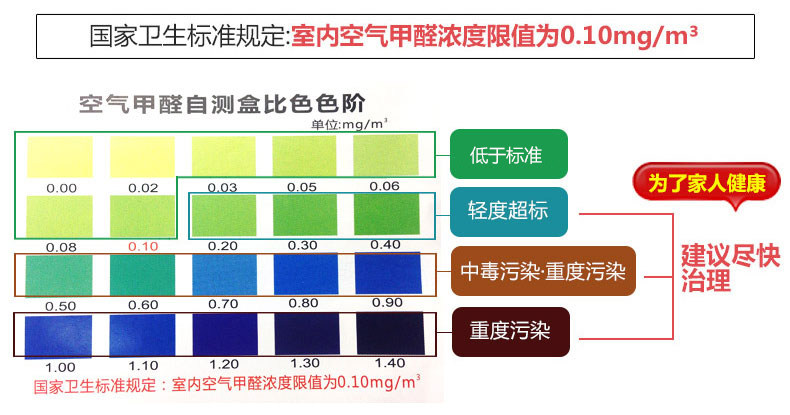 国家卫生标准规定:室内空气甲醛浓度限值为0.10mg/m³

空气甲醛自测盒比色色阶

单位:mg/m³

0.00 0.02 0.03 0.05 0.06

0.08 0.10 0.20 0.30 0.40

0.50 0.60 0.70 0.80 0.90

1.00 1.10 1.20 1.30 1.40

国家卫生标准规定：室内空气甲醛浓度限值为0.10mg/m³

低于标准

轻度超标

中毒污染·重度污染

重度污染

为了家人健康

建议尽快治理